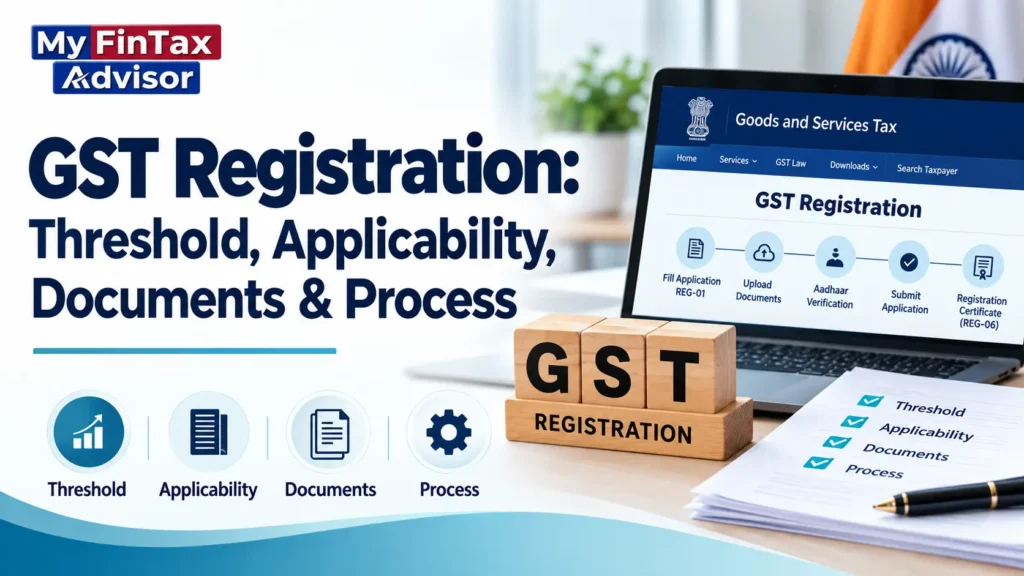 My FinTax Advisor

GST Registration: Threshold, Applicability, Documents & Process

Threshold
Applicability
Documents
Process

Goods and Services Tax

Home
Services
GST Law
Downloads
Search Taxpayer

GST Registration

Fill Application REG-01
Upload Documents
Aadhaar Verification
Submit Application
Registration Certificate (REG-06)

GST
REGISTRATION

☑ Threshold
☑ Applicability
☑ Documents
☑ Process